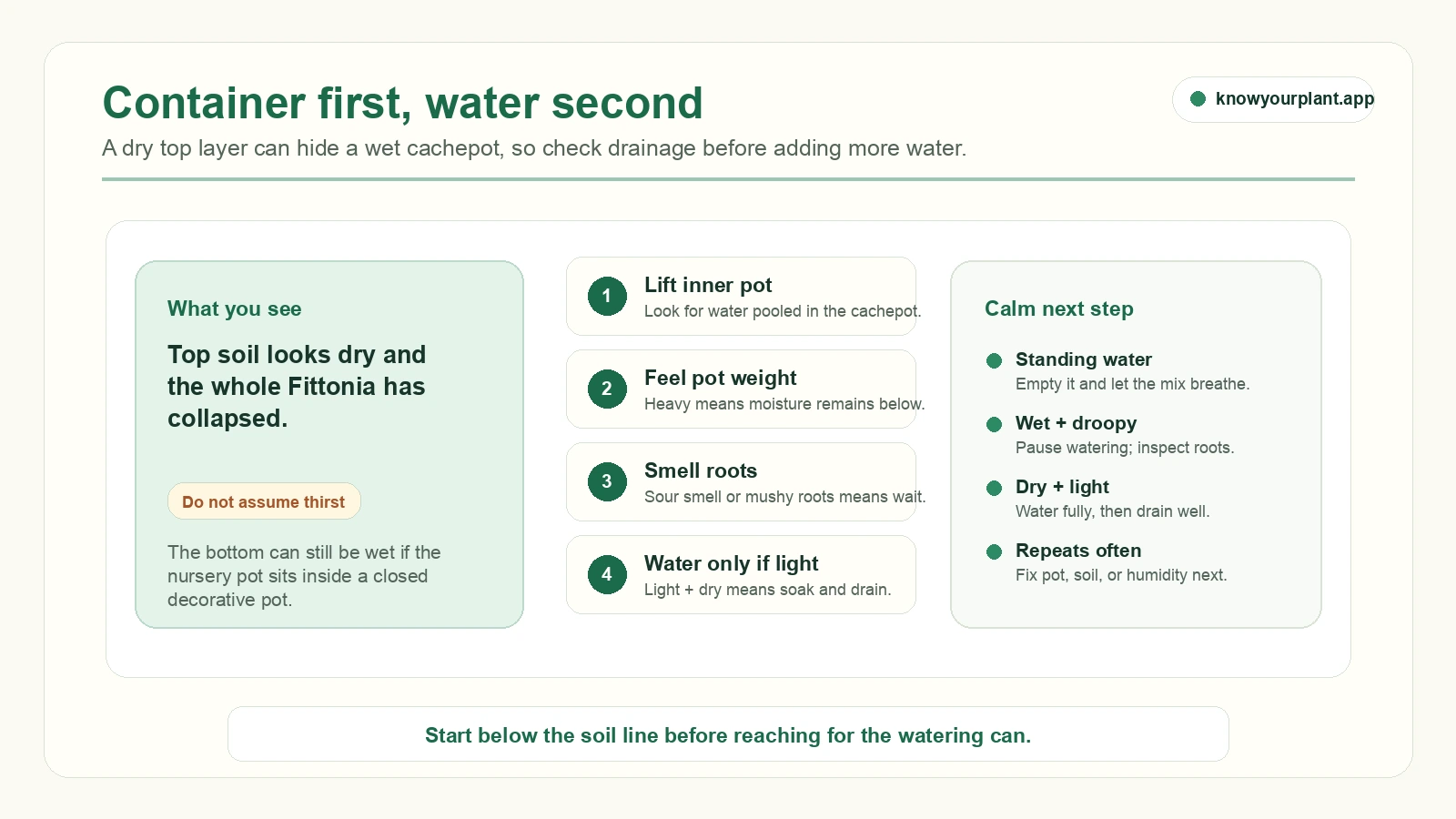 Container first, water second

knowyourplant.app

A dry top layer can hide a wet cachepot, so check drainage before adding more water.

What you see

Top soil looks dry and the whole Fittonia has collapsed.

Do not assume thirst

The bottom can still be wet if the nursery pot sits inside a closed decorative pot.

1 Lift inner pot
Look for water pooled in the cachepot.

2 Feel pot weight
Heavy means moisture remains below.

3 Smell roots
Sour smell or mushy roots means wait.

4 Water only if light
Light + dry means soak and drain.

Calm next step

Standing water
Empty it and let the mix breathe.

Wet + droopy
Pause watering; inspect roots.

Dry + light
Water fully, then drain well.

Repeats often
Fix pot, soil, or humidity next.

Start below the soil line before reaching for the watering can.